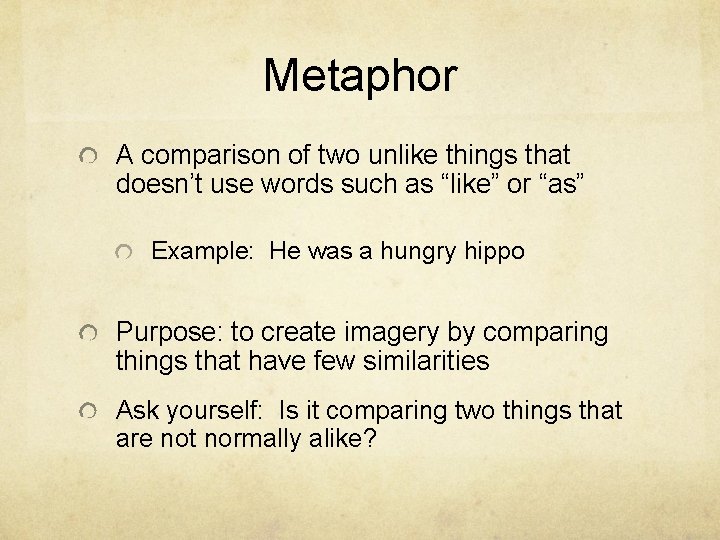 Metaphor

• A comparison of two unlike things that doesn't use words such as "like" or "as"

• Example: He was a hungry hippo

• Purpose: to create imagery by comparing things that have few similarities

• Ask yourself: Is it comparing two things that are not normally alike?